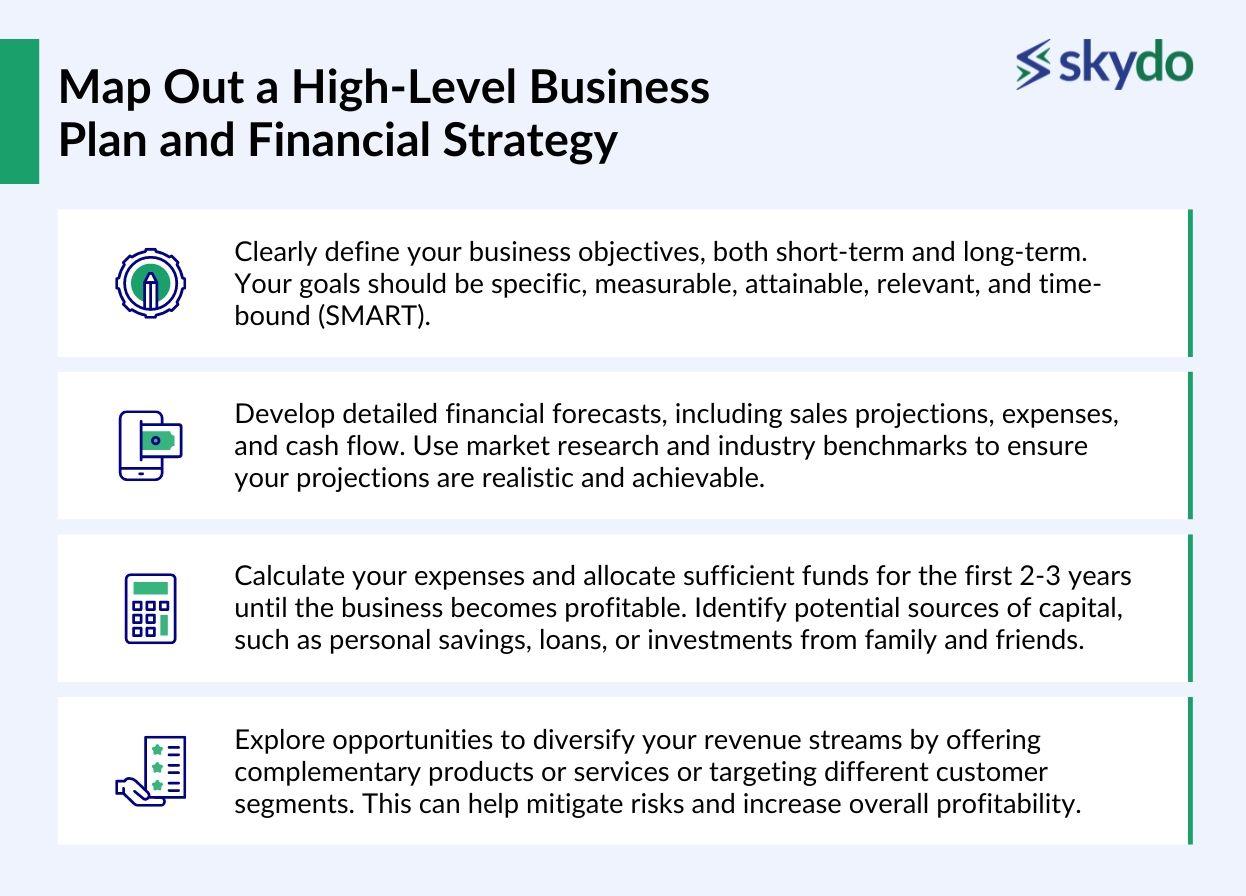 Map Out a High-Level Business Plan and Financial Strategy

skydo

Clearly define your business objectives, both short-term and long-term. Your goals should be specific, measurable, attainable, relevant, and time-bound (SMART).

Develop detailed financial forecasts, including sales projections, expenses, and cash flow. Use market research and industry benchmarks to ensure your projections are realistic and achievable.

Calculate your expenses and allocate sufficient funds for the first 2-3 years until the business becomes profitable. Identify potential sources of capital, such as personal savings, loans, or investments from family and friends.

Explore opportunities to diversify your revenue streams by offering complementary products or services or targeting different customer segments. This can help mitigate risks and increase overall profitability.